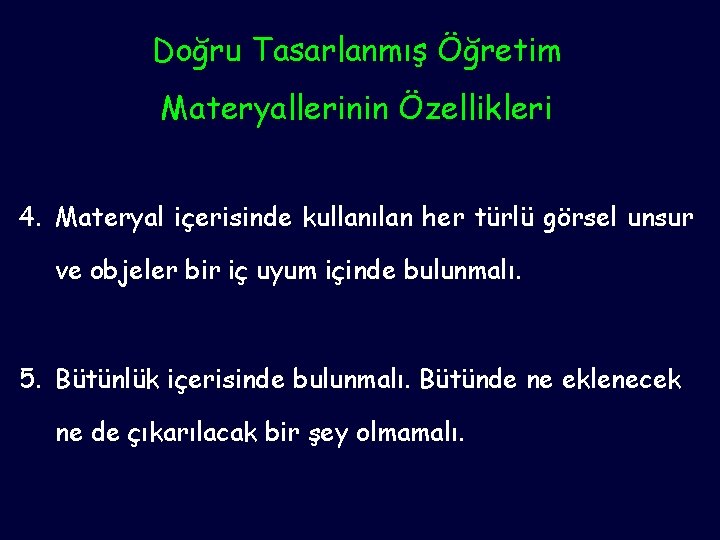 Doğru Tasarlanmış Öğretim Materyallerinin Özellikleri

4. Materyal içerisinde kullanılan her türlü görsel unsur ve objeler bir iç uyum içinde bulunmalı.

5. Bütünlük içerisinde bulunmalı. Bütünde ne eklenecek ne de çıkarılacak bir şey olmamalı.